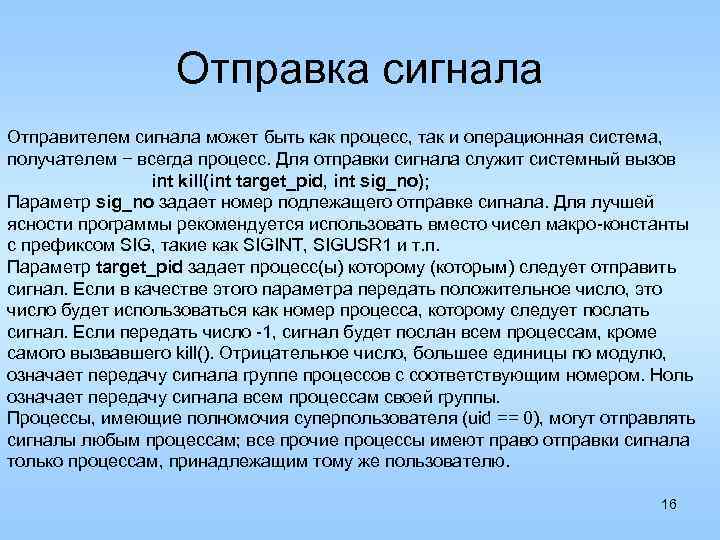 Отправка сигнала

Отправителем сигнала может быть как процесс, так и операционная система, получателем − всегда процесс. Для отправки сигнала служит системный вызов
int kill(int target_pid, int sig_no);
Параметр sig_no задает номер подлежащего отправке сигнала. Для лучшей ясности программы рекомендуется использовать вместо чисел макро-константы с префиксом SIG, такие как SIGINT, SIGUSR1 и т.п.
Параметр target_pid задает процесс(ы) которому (которым) следует отправить сигнал. Если в качестве этого параметра передать положительное число, это число будет использоваться как номер процесса, которому следует послать сигнал. Если передать число -1, сигнал будет послан всем процессам, кроме самого вызвавшего kill(). Отрицательное число, большее единицы по модулю, означает передачу сигнала группе процессов с соответствующим номером. Ноль означает передачу сигнала всем процессам своей группы.
Процессы, имеющие полномочия суперпользователя (uid == 0), могут отправлять сигналы любым процессам; все прочие процессы имеют право отправки сигнала только процессам, принадлежащим тому же пользователю.

16